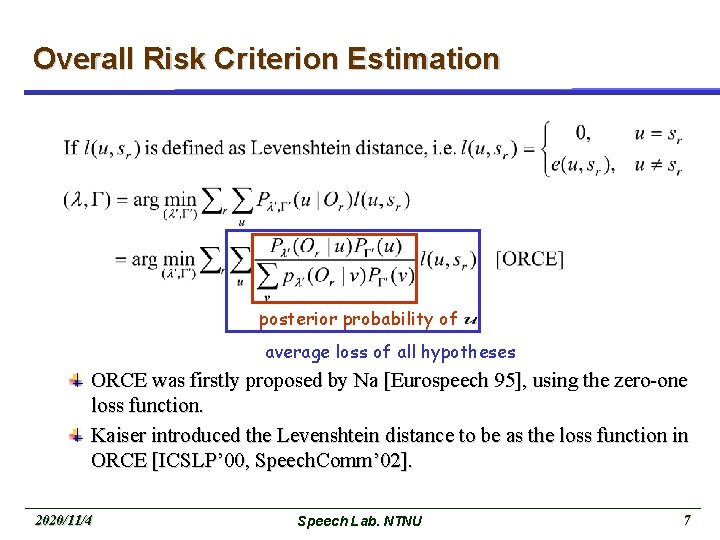 Overall Risk Criterion Estimation

If $l(u, s_r)$ is defined as Levenshtein distance, i.e. $l(u, s_r) = \begin{cases} 0, & u = s_r \\ e(u, s_r), & u \neq s_r \end{cases}$

$(\lambda, \Gamma) = \arg\min_{(\lambda', \Gamma')} \sum_r \sum_u P_{\lambda', \Gamma'}(u \mid O_r) l(u, s_r)$

$= \arg\min_{(\lambda', \Gamma')} \sum_r \sum_u \frac{P_{\lambda'}(O_r \mid u) P_{\Gamma'}(u)}{\sum_v p_{\lambda'}(O_r \mid v) P_{\Gamma'}(v)} l(u, s_r)$ [ORCE]

posterior probability of $u$

average loss of all hypotheses

ORCE was firstly proposed by Na [Eurospeech 95], using the zero-one loss function.

Kaiser introduced the Levenshtein distance to be as the loss function in ORCE [ICSLP'00, SpeechComm'02].

2020/11/4

Speech Lab. NTNU

7